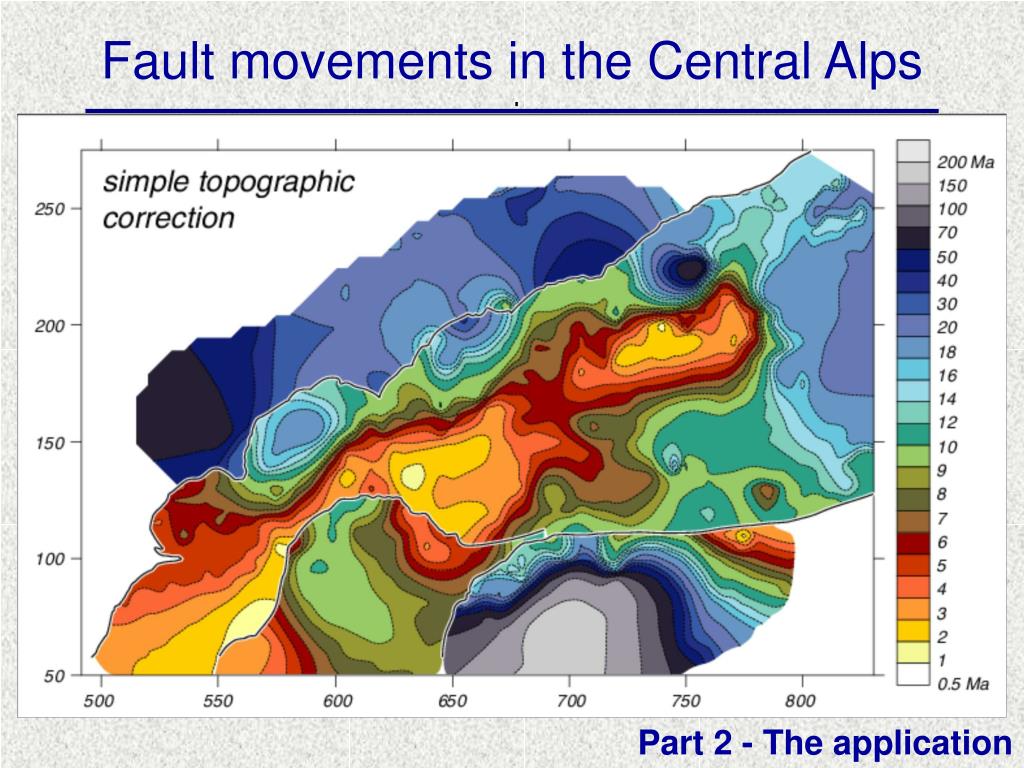 Fault movements in the Central Alps

simple topographic correction

250
200
150
100
50

500 550 600 650 700 750 800

200 Ma
150
100
70
50
40
30
20
18
16
14
12
10
9
8
7
6
5
4
3
2
1
0.5 Ma

Part 2 - The application